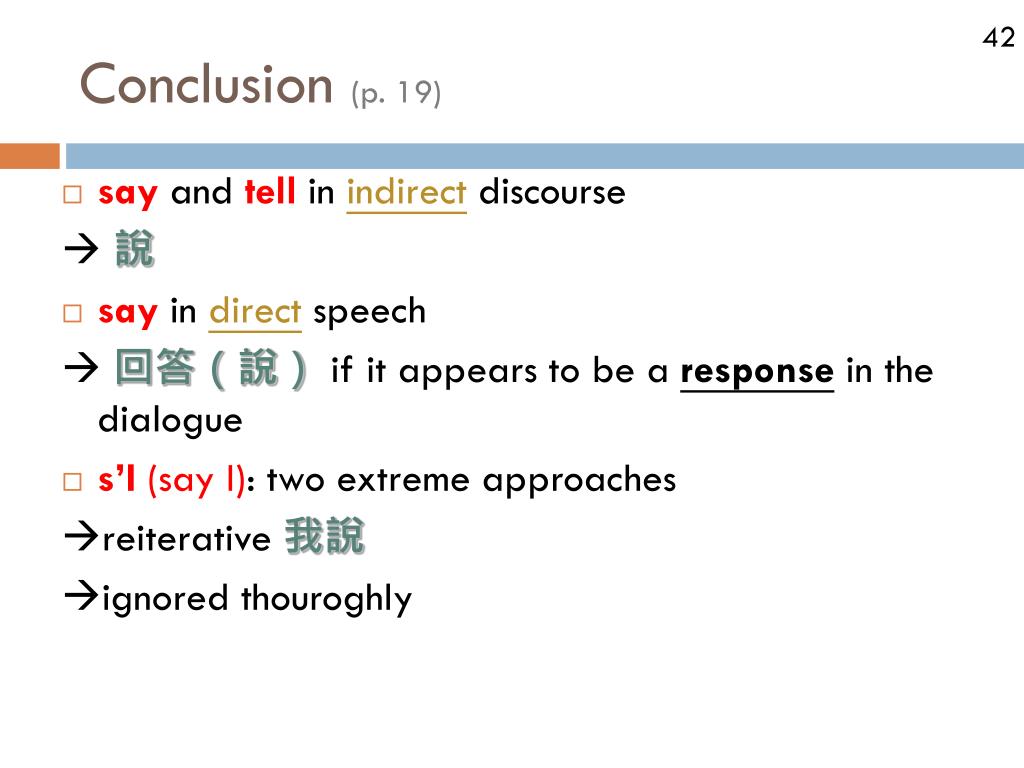 42

Conclusion (p. 19)

□ say and tell in indirect discourse

→ 說

□ say in direct speech

→ 回答（說） if it appears to be a response in the dialogue

□ s'I (say I): two extreme approaches

→reiterative 我說

→ignored thouroghly